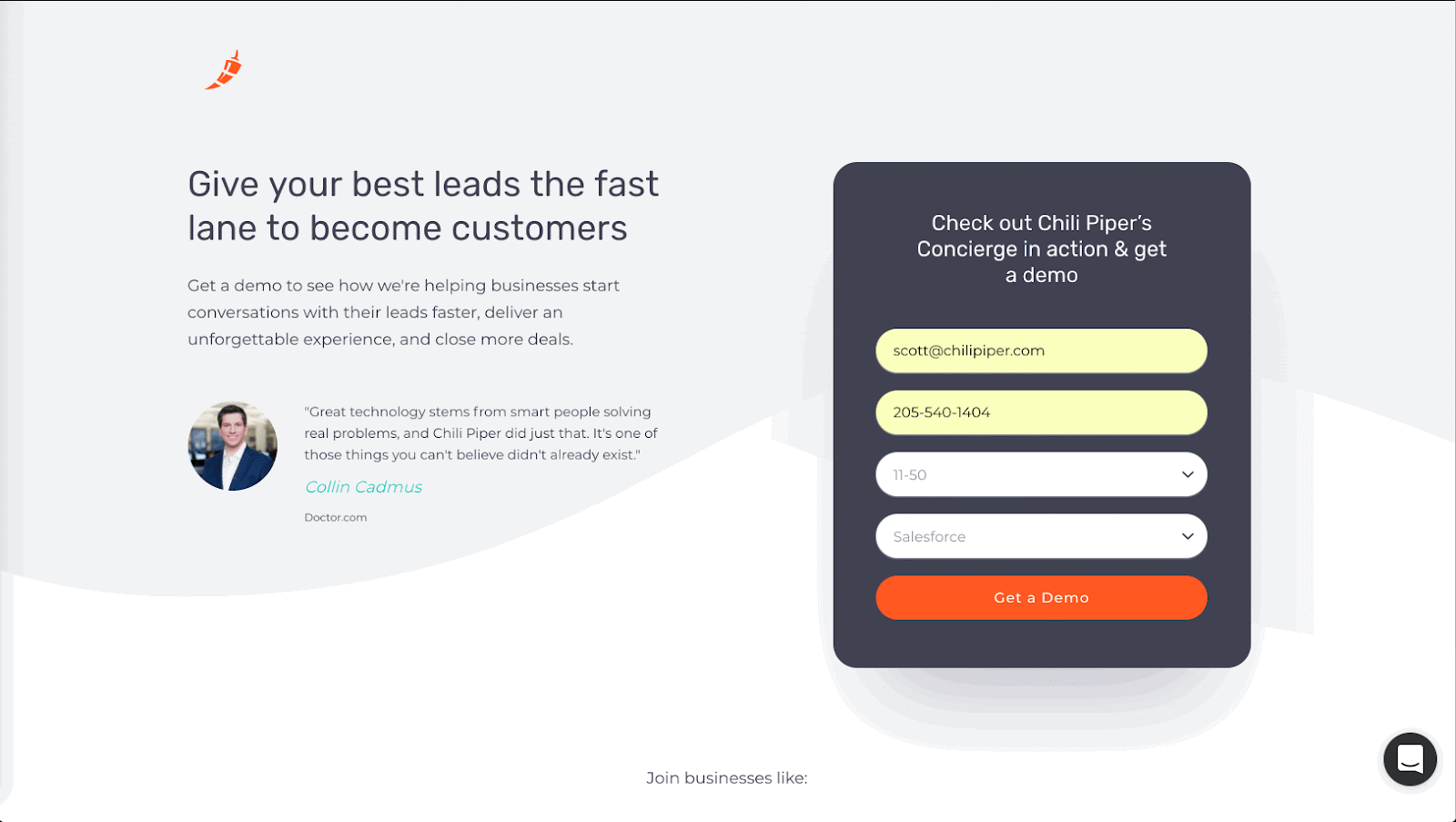 Give your best leads the fast lane to become customers

Get a demo to see how we're helping businesses start conversations with their leads faster, deliver an unforgettable experience, and close more deals.

"Great technology stems from smart people solving real problems, and Chili Piper did just that. It's one of those things you can't believe didn't already exist."

Collin Cadmus

Doctor.com

Check out Chili Piper's Concierge in action & get a demo

scott@chilipiper.com

205-540-1404

11-50

Salesforce

Get a Demo

Join businesses like: